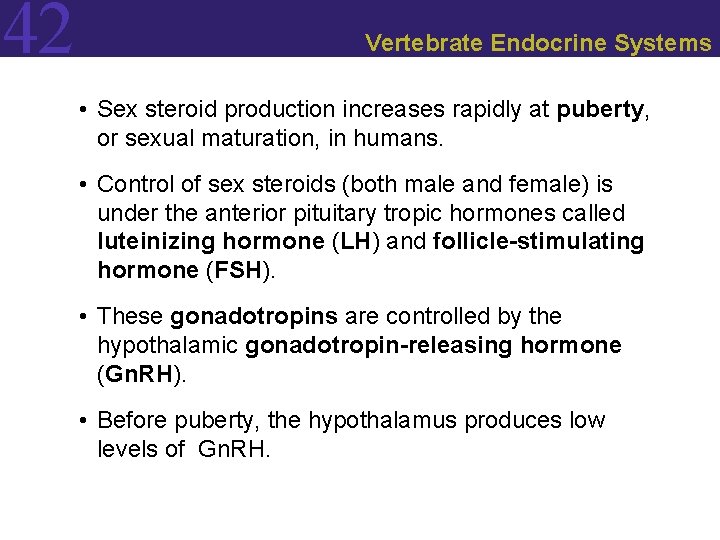 42

Vertebrate Endocrine Systems

• Sex steroid production increases rapidly at puberty, or sexual maturation, in humans.

• Control of sex steroids (both male and female) is under the anterior pituitary tropic hormones called luteinizing hormone (LH) and follicle-stimulating hormone (FSH).

• These gonadotropins are controlled by the hypothalamic gonadotropin-releasing hormone (GnRH).

• Before puberty, the hypothalamus produces low levels of GnRH.